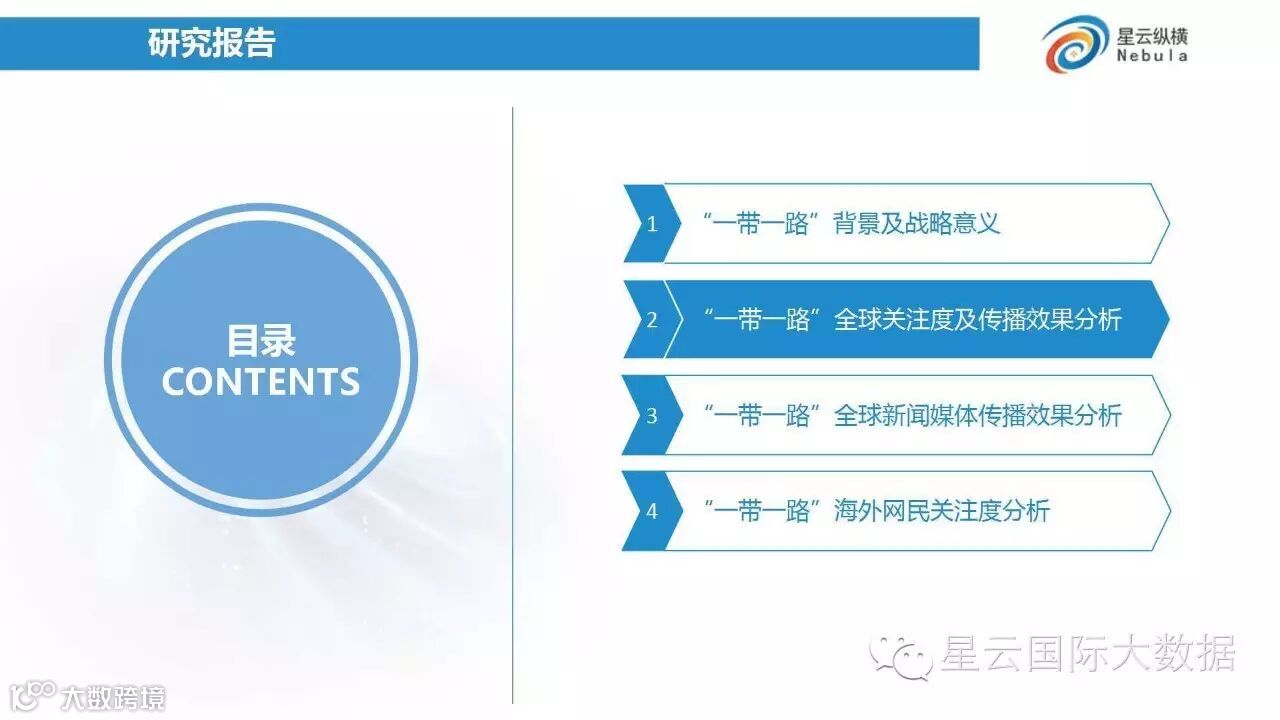 研究报告

星云纵横
Nebula

目录
CONTENTS

1 “一带一路”背景及战略意义

2 “一带一路”全球关注度及传播效果分析

3 “一带一路”全球新闻媒体传播效果分析

4 “一带一路”海外网民关注度分析

星云国际大数据

大数跨境